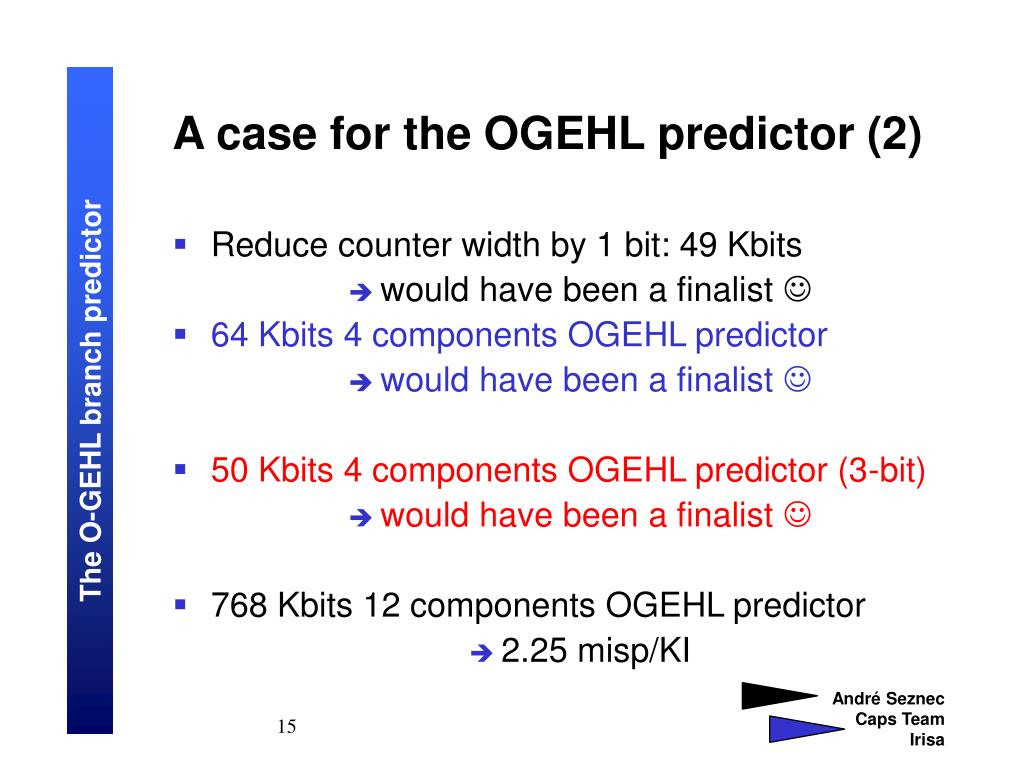 The O-GEHL branch predictor

A case for the OGEHL predictor (2)

▪ Reduce counter width by 1 bit: 49 Kbits
➔ would have been a finalist ☺
▪ 64 Kbits 4 components OGEHL predictor
➔ would have been a finalist ☺

▪ 50 Kbits 4 components OGEHL predictor (3-bit)
➔ would have been a finalist ☺

▪ 768 Kbits 12 components OGEHL predictor
➔ 2.25 misp/KI

15

André Seznec
Caps Team
Irisa